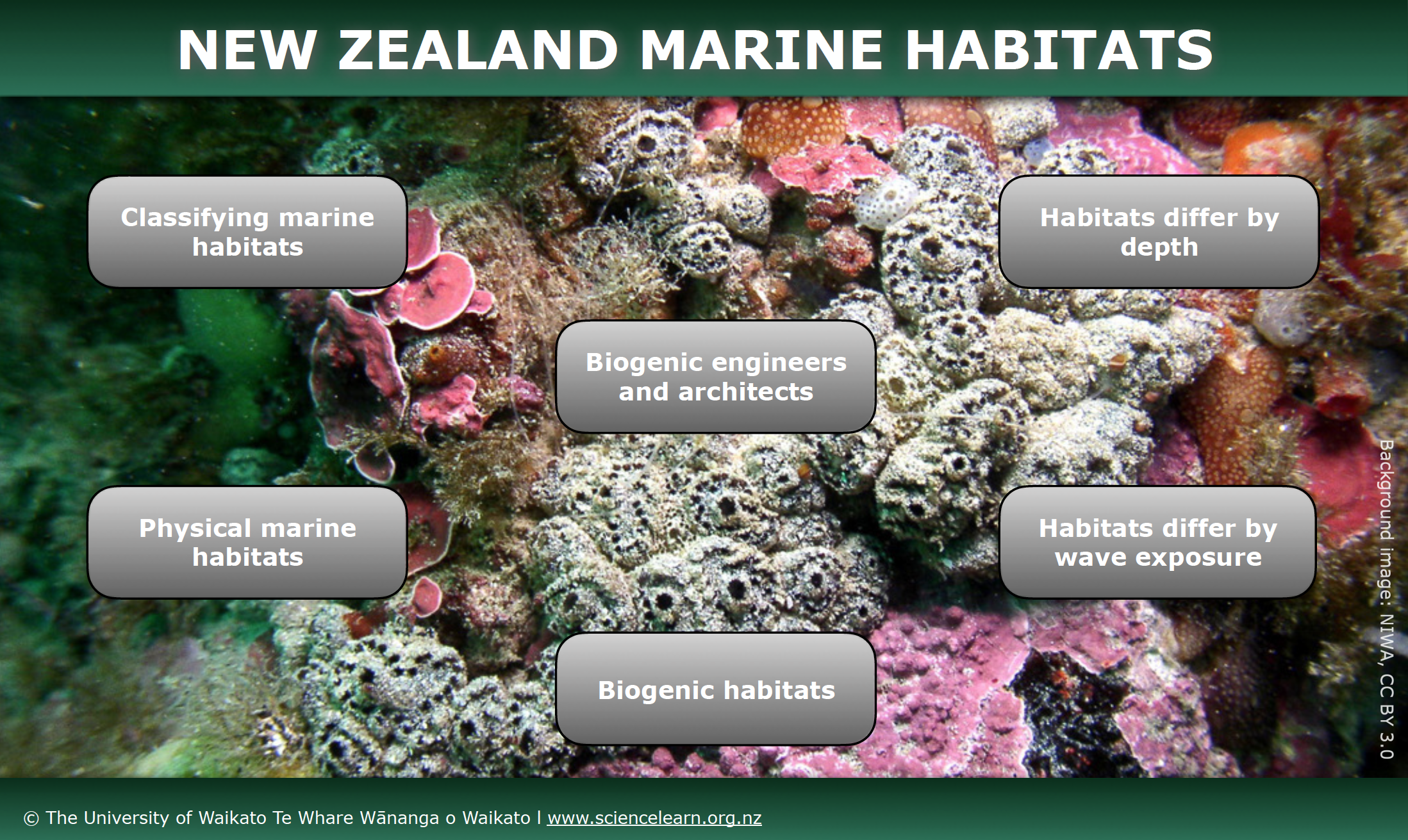 NEW ZEALAND MARINE HABITATS

Classifying marine habitats

Habitats differ by depth

Biogenic engineers and architects

Physical marine habitats

Habitats differ by wave exposure

Biogenic habitats

Background image: NIWA, CC BY 3.0

© The University of Waikato Te Whare Wānanga o Waikato | www.sciencelearn.org.nz